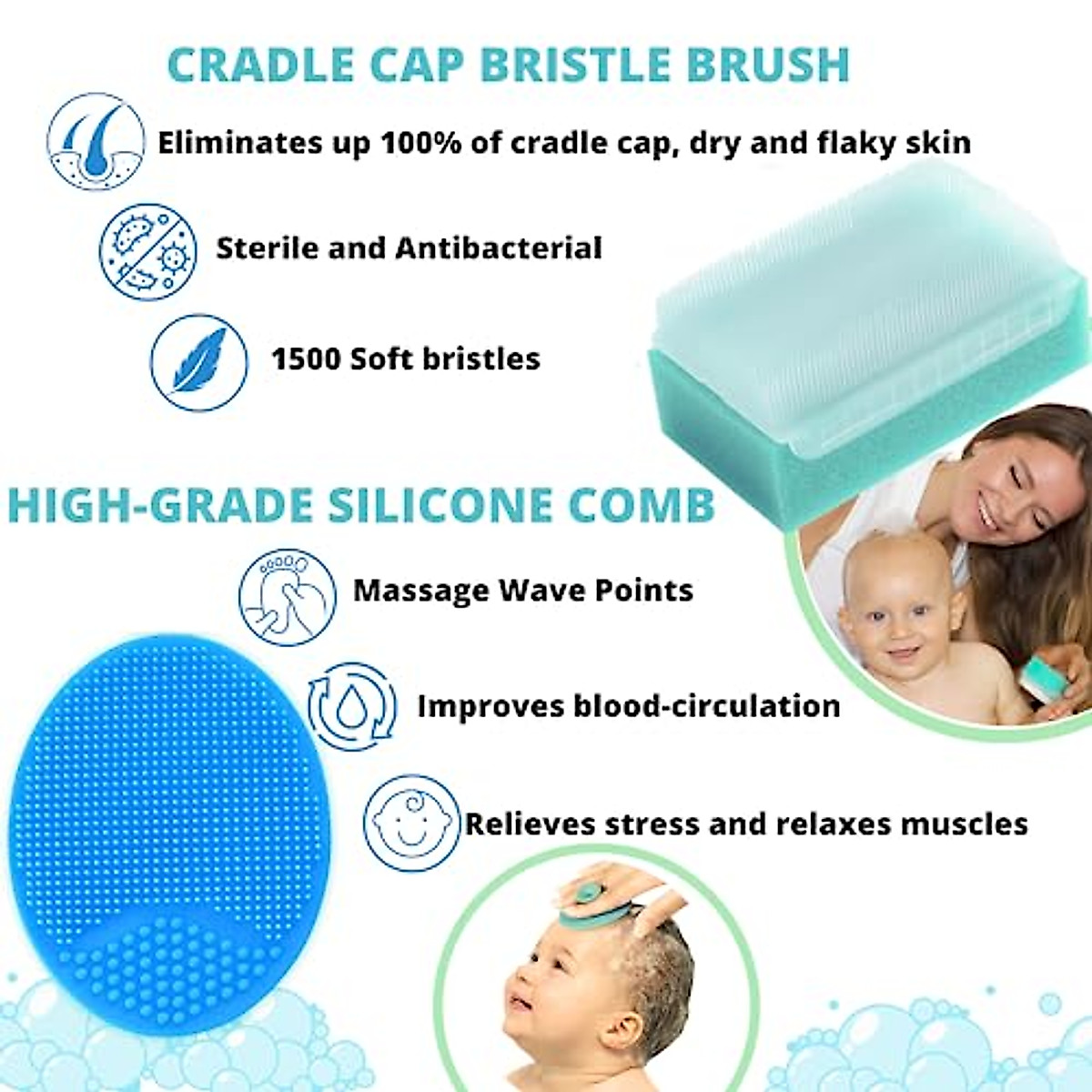 CRADLE CAP BRISTLE BRUSH

Eliminates up 100% of cradle cap, dry and flaky skin

Sterile and Antibacterial

1500 Soft bristles

HIGH-GRADE SILICONE COMB

Massage Wave Points

Improves blood-circulation

Relieves stress and relaxes muscles